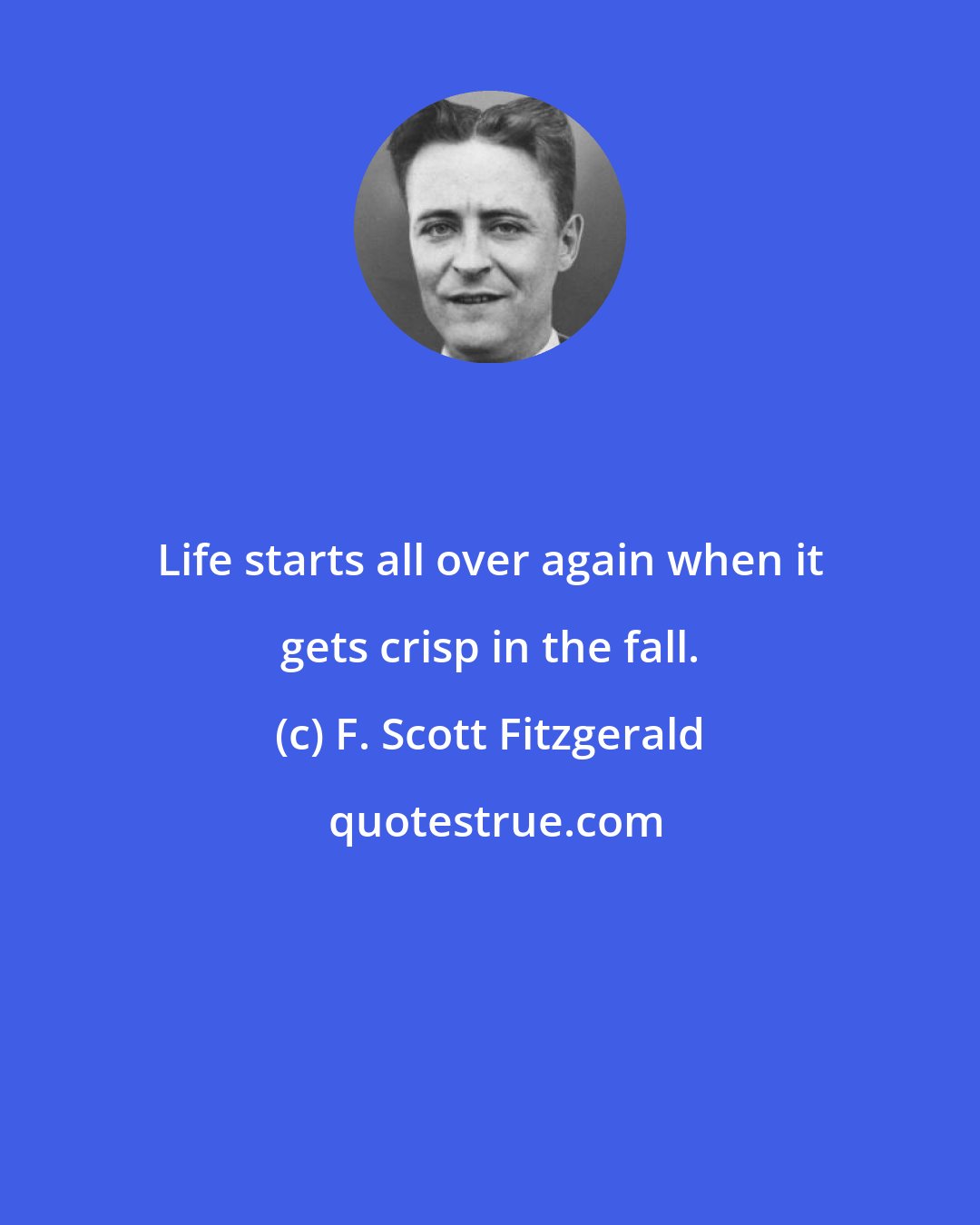 Life starts all over again when it gets crisp in the fall.

(c) F. Scott Fitzgerald

quotestrue.com